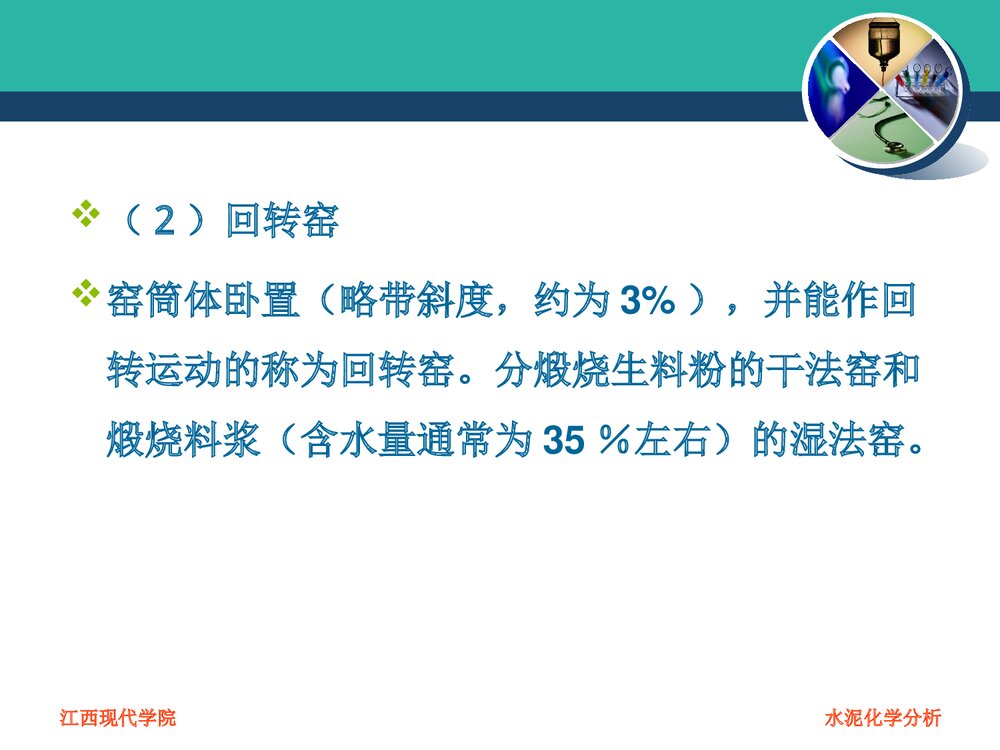 ❖ （2）回转窑

❖ 窑筒体卧置（略带斜度，约为 3% ），并能作回转运动的称为回转窑。分煅烧生料粉的干法窑和煅烧料浆（含水量通常为 35 %左右）的湿法窑。

江西现代学院

水泥化学分析